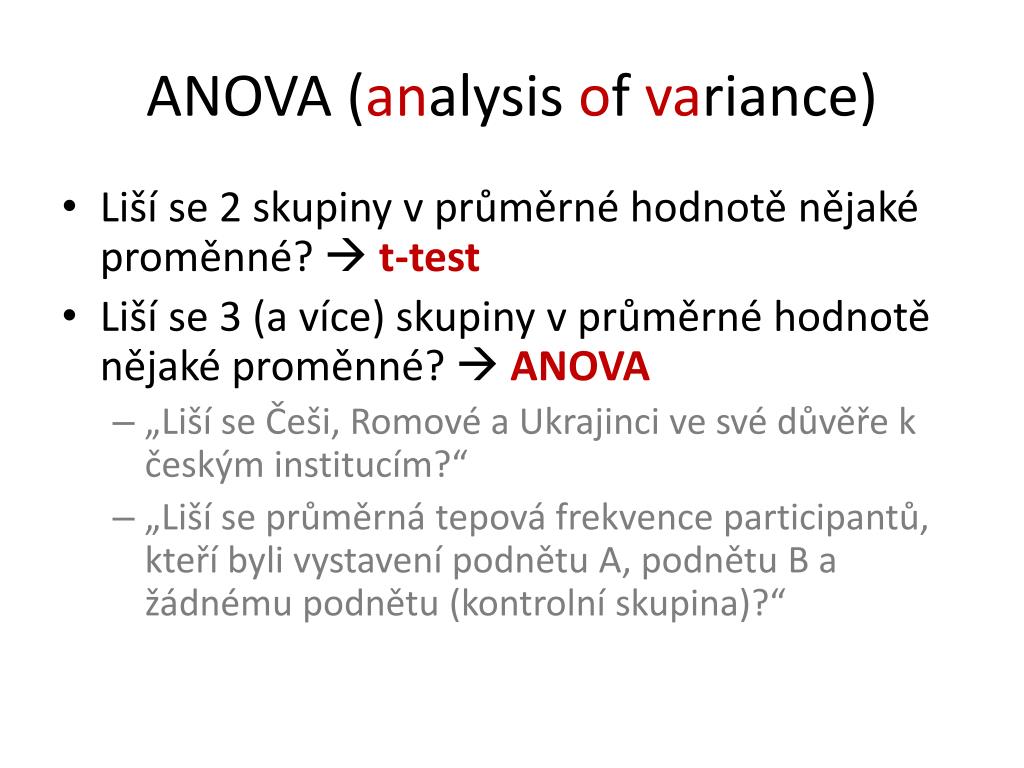 ANOVA (analysis of variance)

• Liší se 2 skupiny v průměrné hodnotě nějaké proměnné? → t-test

• Liší se 3 (a více) skupiny v průměrné hodnotě nějaké proměnné? → ANOVA

– „Liší se Češi, Romové a Ukrajinci ve své důvěře k českým institucím?“

– „Liší se průměrná tepová frekvence participantů, kteří byli vystavení podnětu A, podnětu B a žádnému podnětu (kontrolní skupina)?“